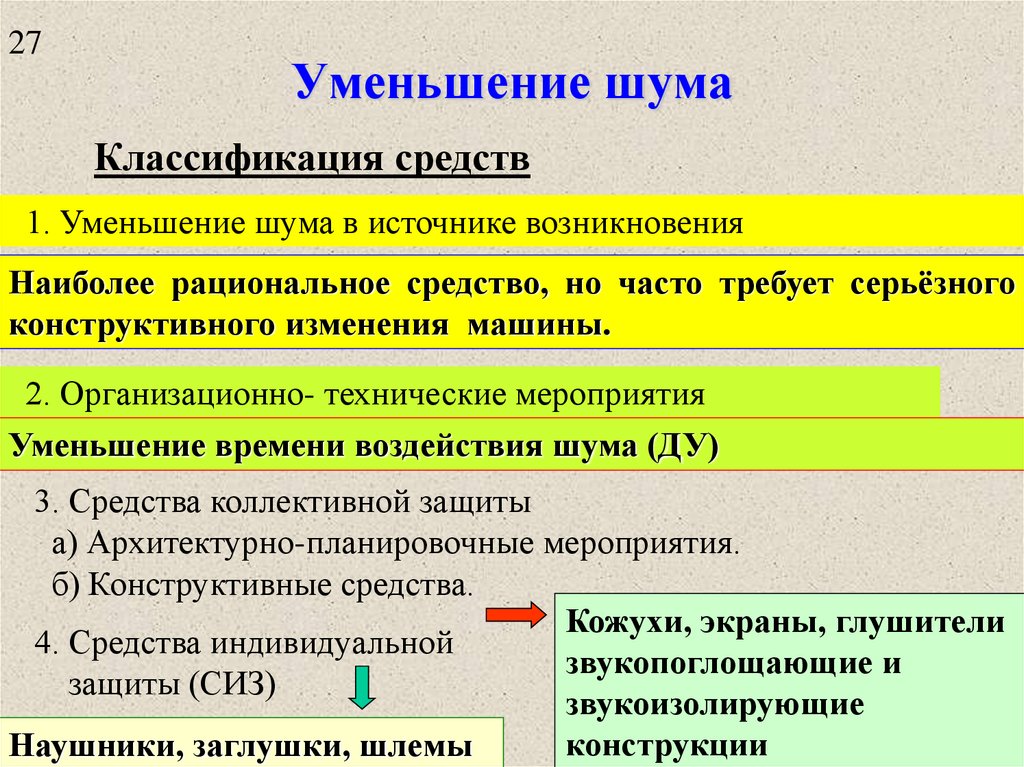 27

Уменьшение шума

Классификация средств

1. Уменьшение шума в источнике возникновения

Наиболее рациональное средство, но часто требует серьёзного конструктивного изменения машины.

2. Организационно- технические мероприятия

Уменьшение времени воздействия шума (ДУ)

3. Средства коллективной защиты
а) Архитектурно-планировочные мероприятия.
б) Конструктивные средства.

Кожухи, экраны, глушители звукопоглощающие и звукоизолирующие конструкции

4. Средства индивидуальной защиты (СИЗ)

Наушники, заглушки, шлемы